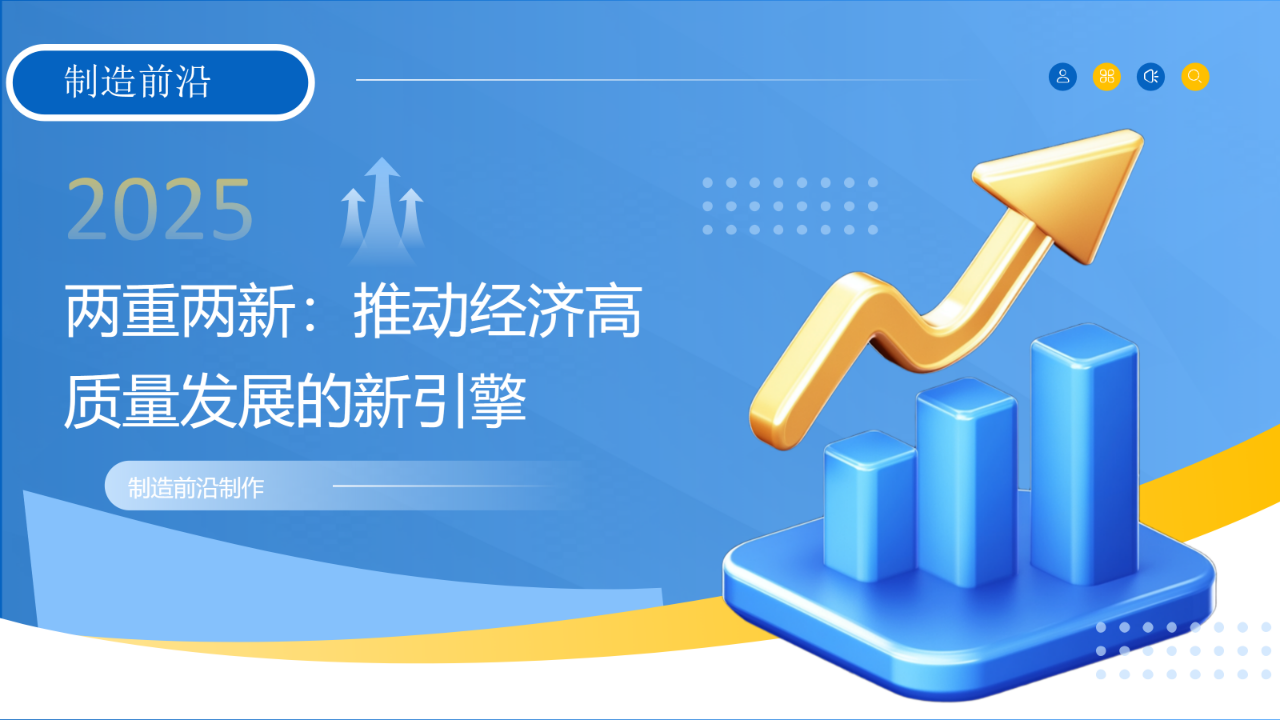 制造前沿

2025

两重两新：推动经济高质量发展的新引擎

制造前沿制作